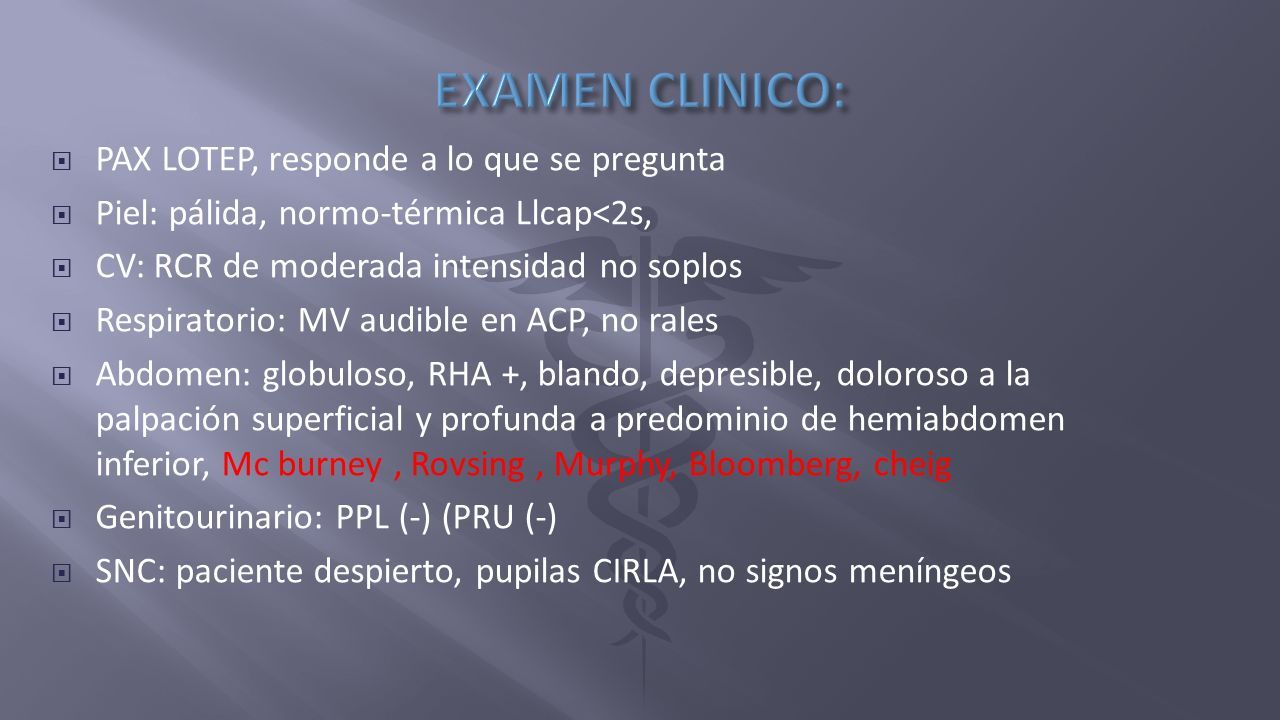 EXAMEN CLINICO:

PAX LOTEP, responde a lo que se pregunta

Piel: pálida, normo-térmica Llcap<2s,

CV: RCR de moderada intensidad no soplos

Respiratorio: MV audible en ACP, no rales

Abdomen: globuloso, RHA +, blando, depresible, doloroso a la palpación superficial y profunda a predominio de hemiabdomen inferior, Mc burney , Rovsing , Murphy, Bloomberg, cheig

Genitourinario: PPL (-) (PRU (-)

SNC: paciente despierto, pupilas CIRLA, no signos meníngeos